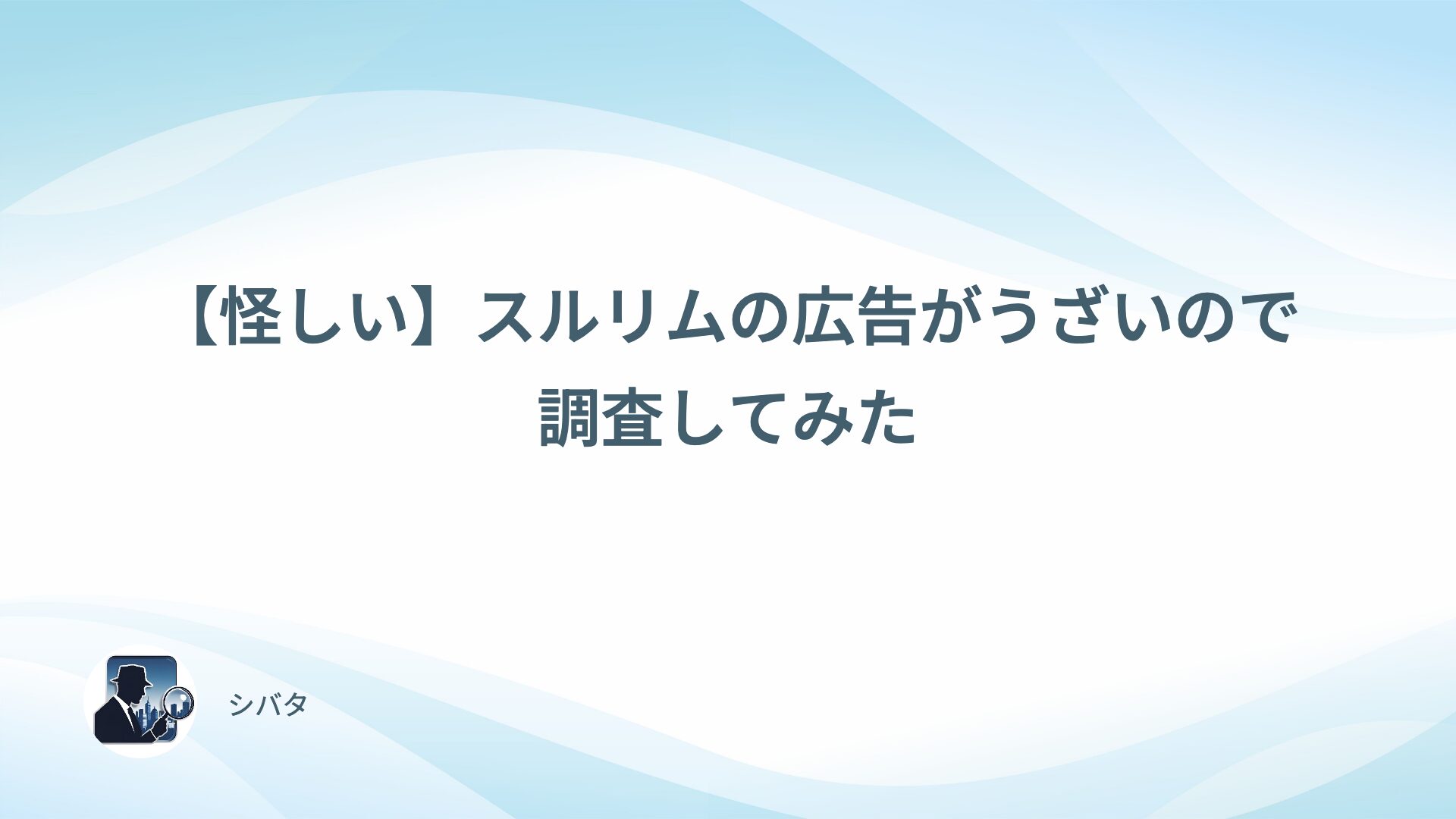 【怪しい】スルリムの広告がうざいので調査してみた

シバタ